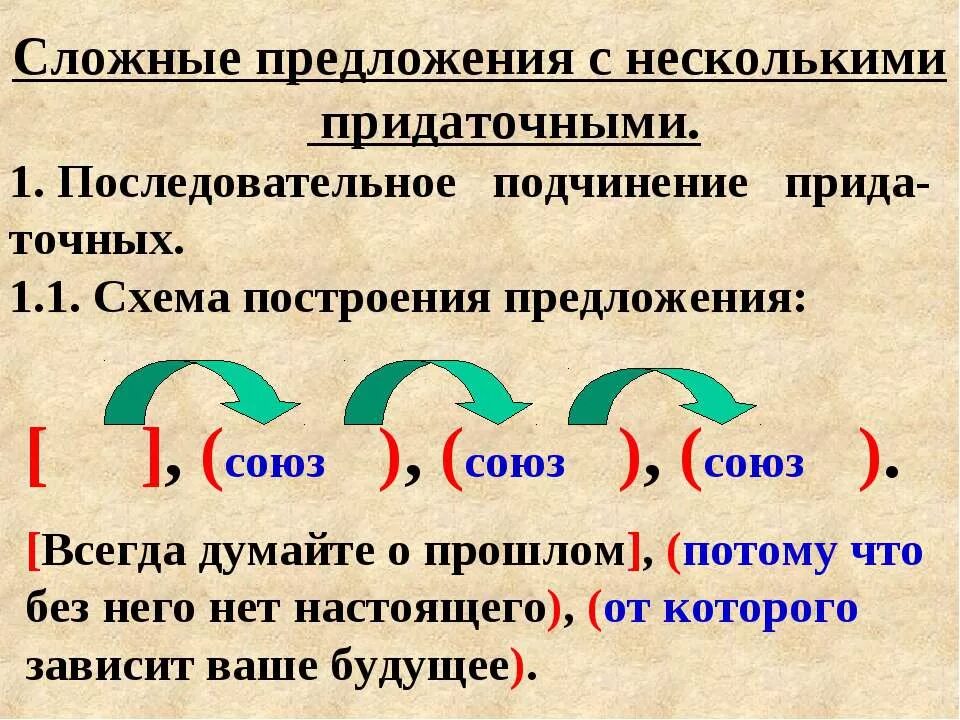 Сложные предложения с несколькими придаточными.

1. Последовательное подчинение придаточных.

1.1. Схема построения предложения:

[ ], (союз ), (союз ), (союз ).

[Всегда думайте о прошлом], (потому что без него нет настоящего), (от которого зависит ваше будущее).